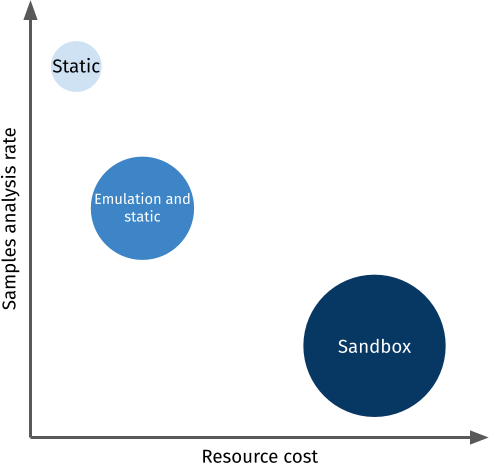 Samples analysis rate

Static

Emulation and static

Sandbox

Resource cost